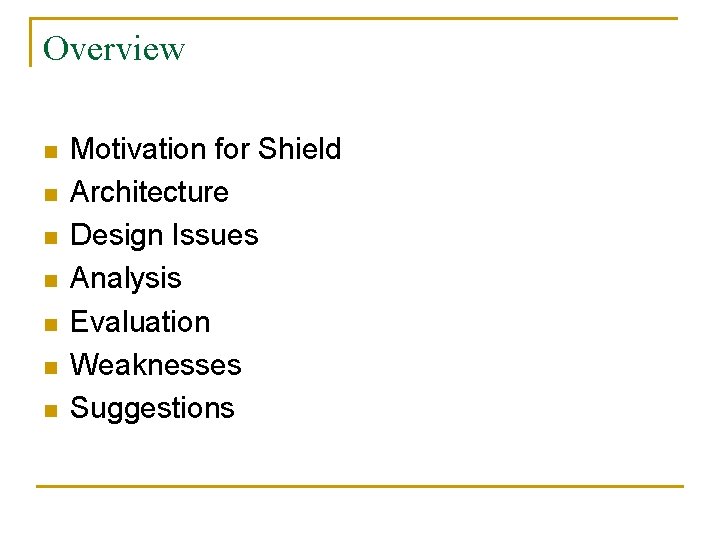 Overview

- Motivation for Shield
- Architecture
- Design Issues
- Analysis
- Evaluation
- Weaknesses
- Suggestions